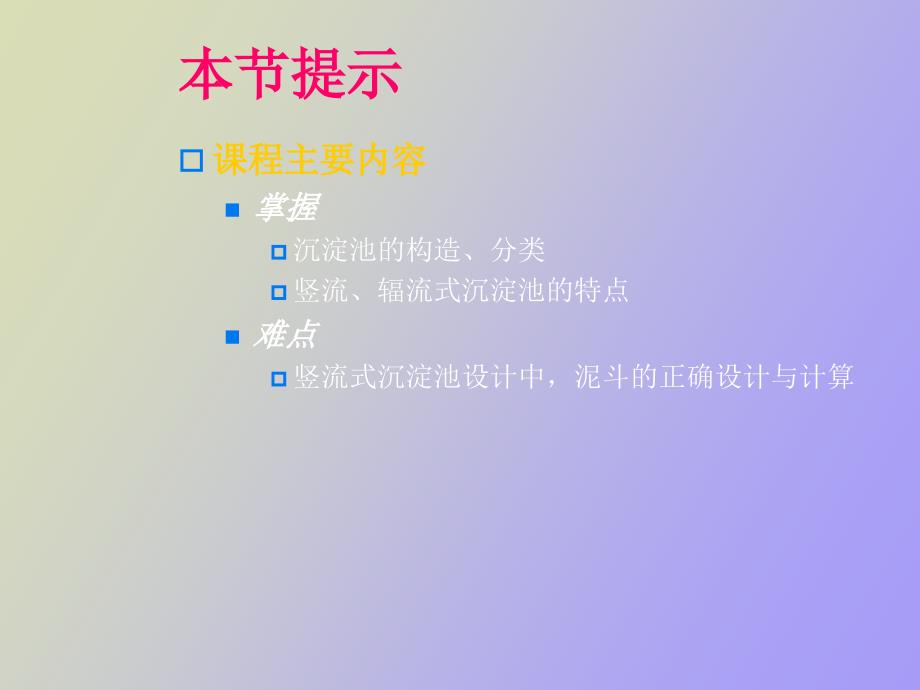 本节提示

课程主要内容

掌握

沉淀池的构造、分类

竖流、辐流式沉淀池的特点

难点

竖流式沉淀池设计中，泥斗的正确设计与计算